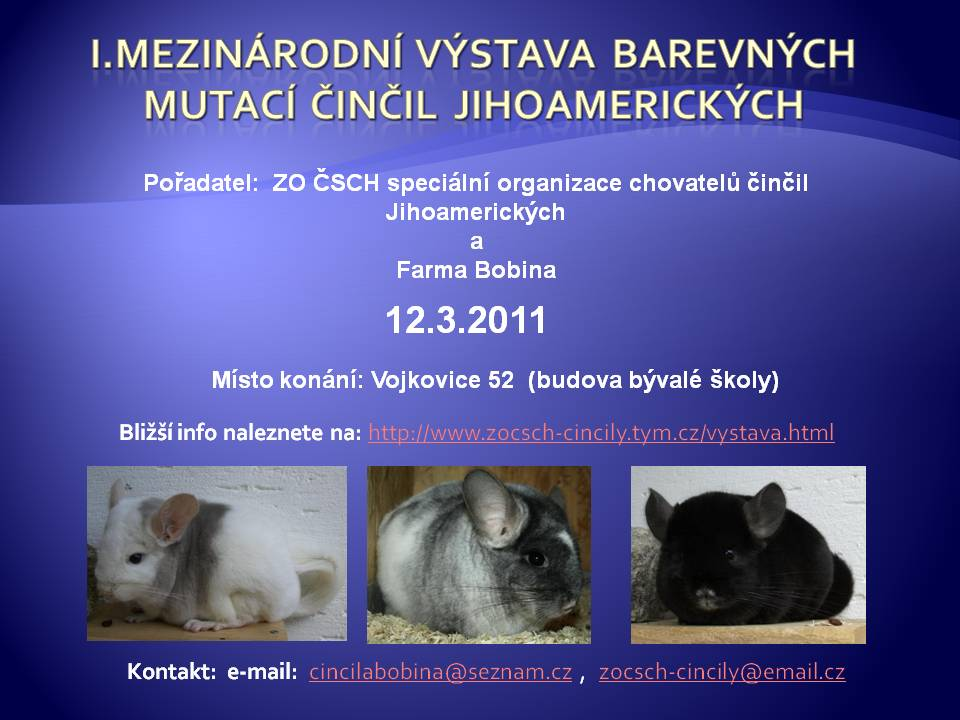 I.MEZINÁRODNÍ VÝSTAVA BAREVNÝCH MUTACÍ ČINČIL JIHOAMERICKÝCH

Pořadatel: ZO ČSCH speciální organizace chovatelů činčil Jihoamerických
a
Farma Bobina

12.3.2011

Místo konání: Vojkovice 52 (budova bývalé školy)

Bližší info naleznete na: http://www.zocsch-cincily.tym.cz/vystava.html

Kontakt: e-mail: cincilabobina@seznam.cz , zocsch-cincily@email.cz